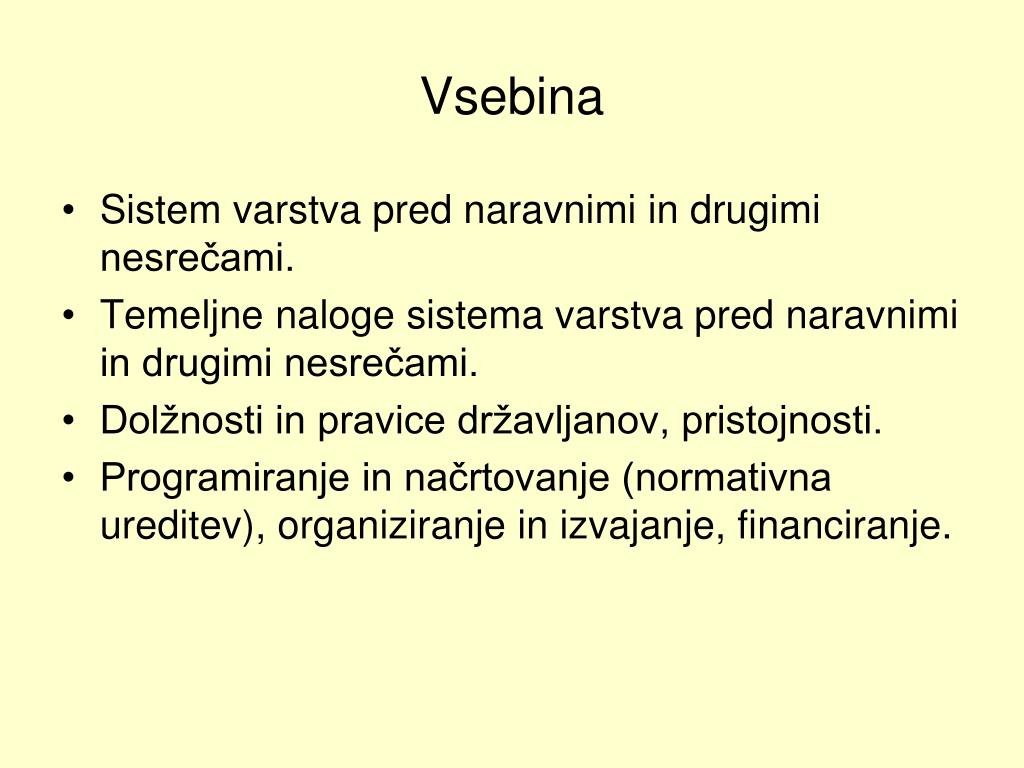 Vsebina

• Sistem varstva pred naravnimi in drugimi nesrečami.
• Temeljne naloge sistema varstva pred naravnimi in drugimi nesrečami.
• Dolžnosti in pravice državljanov, pristojnosti.
• Programiranje in načrtovanje (normativna ureditev), organiziranje in izvajanje, financiranje.